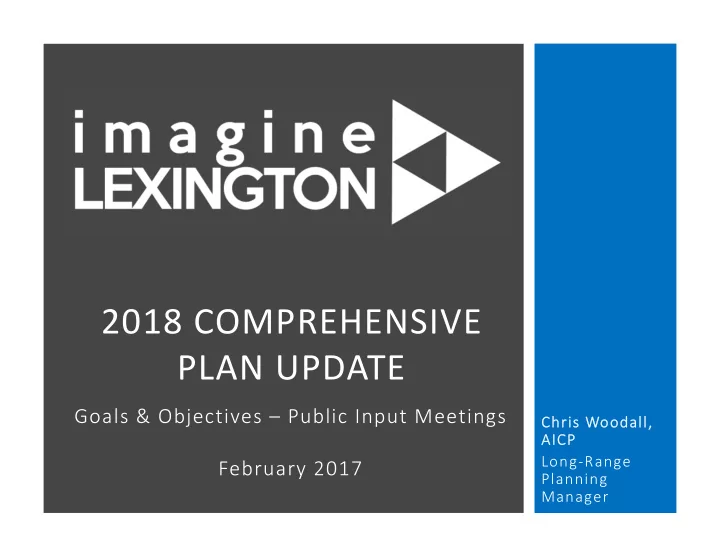 imagine
LEXINGTON

2018 COMPREHENSIVE PLAN UPDATE

Goals & Objectives – Public Input Meetings

February 2017

Chris Woodall, AICP

Long-Range Planning Manager